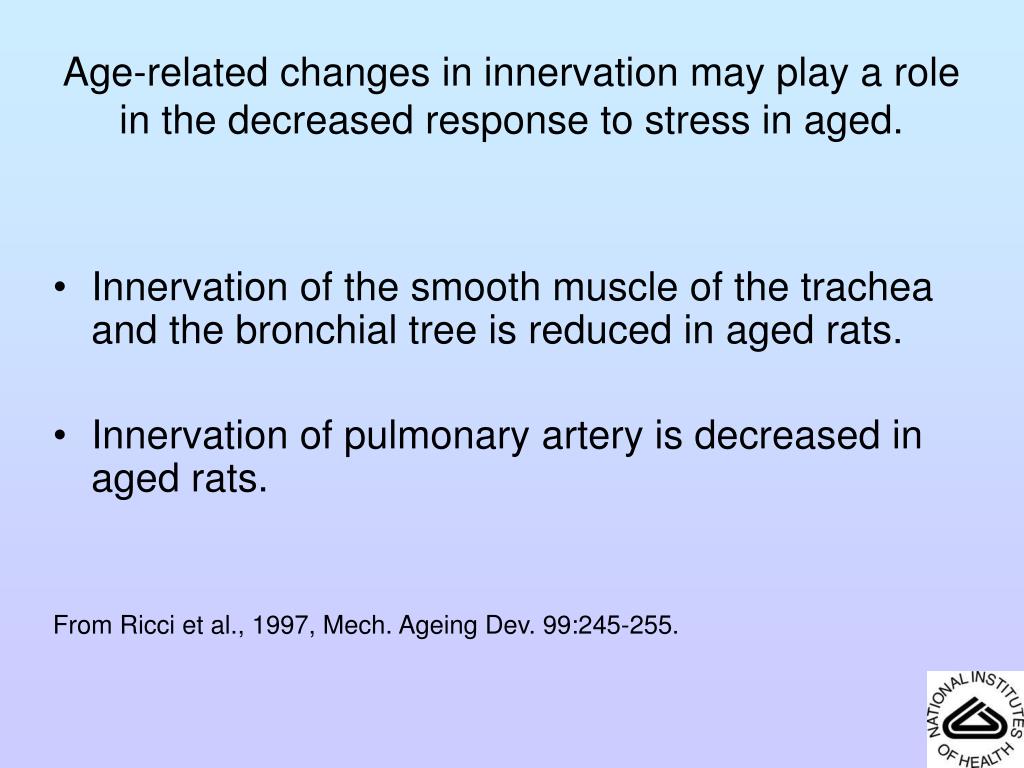 Age-related changes in innervation may play a role in the decreased response to stress in aged.

• Innervation of the smooth muscle of the trachea and the bronchial tree is reduced in aged rats.

• Innervation of pulmonary artery is decreased in aged rats.

From Ricci et al., 1997, Mech. Ageing Dev. 99:245-255.

NATIONAL INSTITUTES OF HEALTH